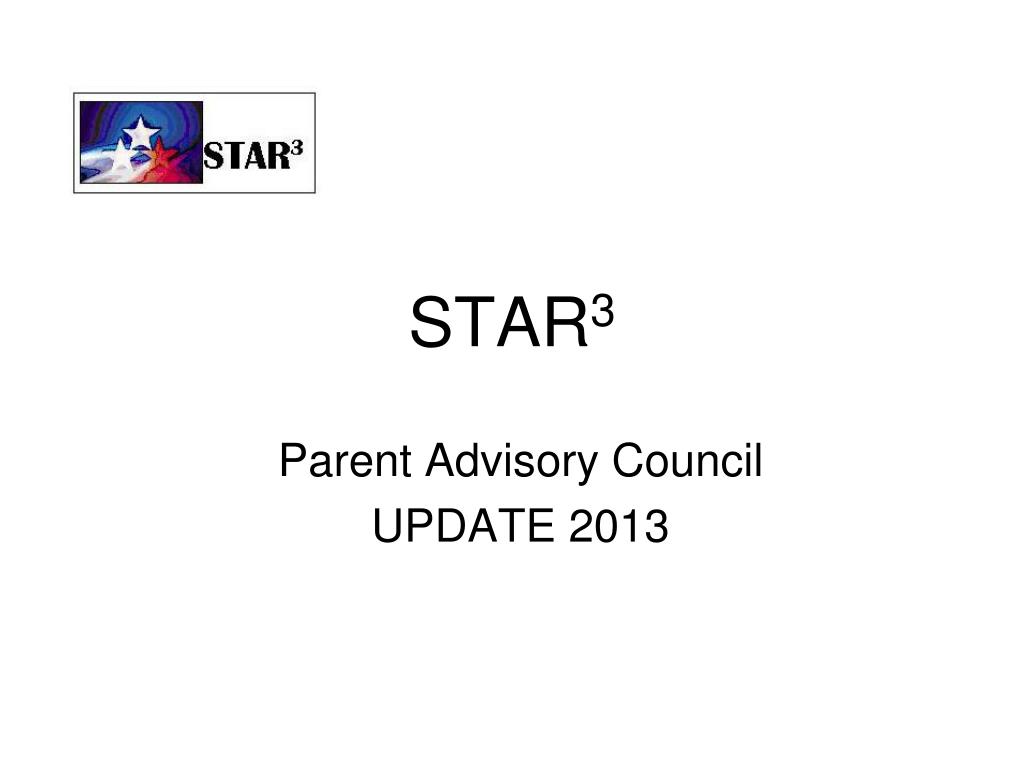 STAR$^3$

STAR$^3$

Parent Advisory Council
UPDATE 2013